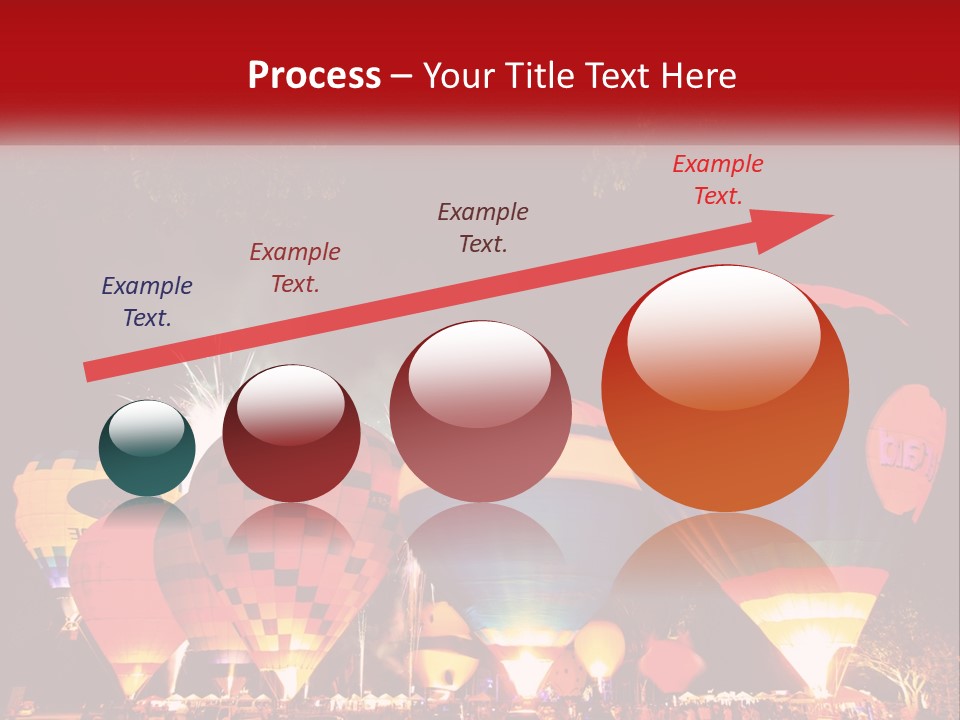 Process – Your Title Text Here

Example Text.

Example Text.

Example Text.

Example Text.